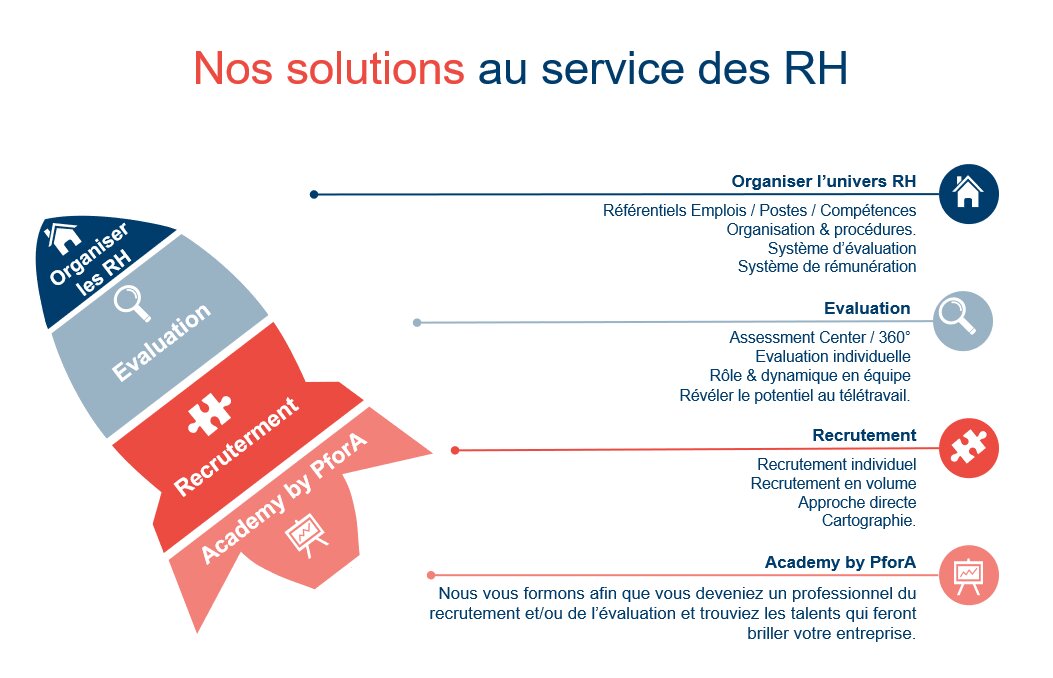 Nos solutions au service des RH

Organiser les RH

Evaluation

Recruterment

Academy by PforA

Organiser l'univers RH

Référentiels Emplois / Postes / Compétences
Organisation & procédures.
Système d'évaluation
Système de rémunération

Evaluation

Assessment Center / 360°
Evaluation individuelle
Rôle & dynamique en équipe
Révéler le potentiel au télétravail.

Recrutement

Recrutement individuel
Recrutement en volume
Approche directe
Cartographie.

Academy by PforA

Nous vous formons afin que vous deveniez un professionnel du recrutement et/ou de l'évaluation et trouviez les talents qui feront briller votre entreprise.